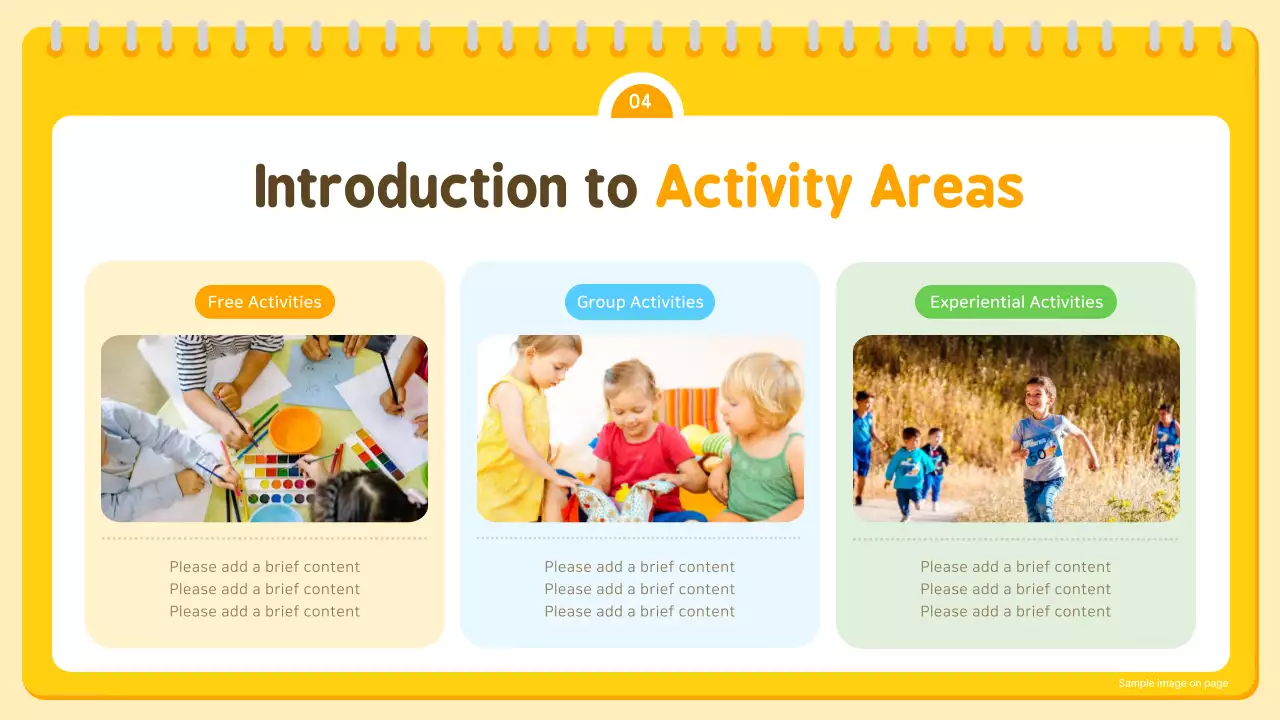 04

Introduction to Activity Areas

Free Activities

Please add a brief content
Please add a brief content
Please add a brief content

Group Activities

Please add a brief content
Please add a brief content
Please add a brief content

Experiential Activities

Please add a brief content
Please add a brief content
Please add a brief content

Sample image on page